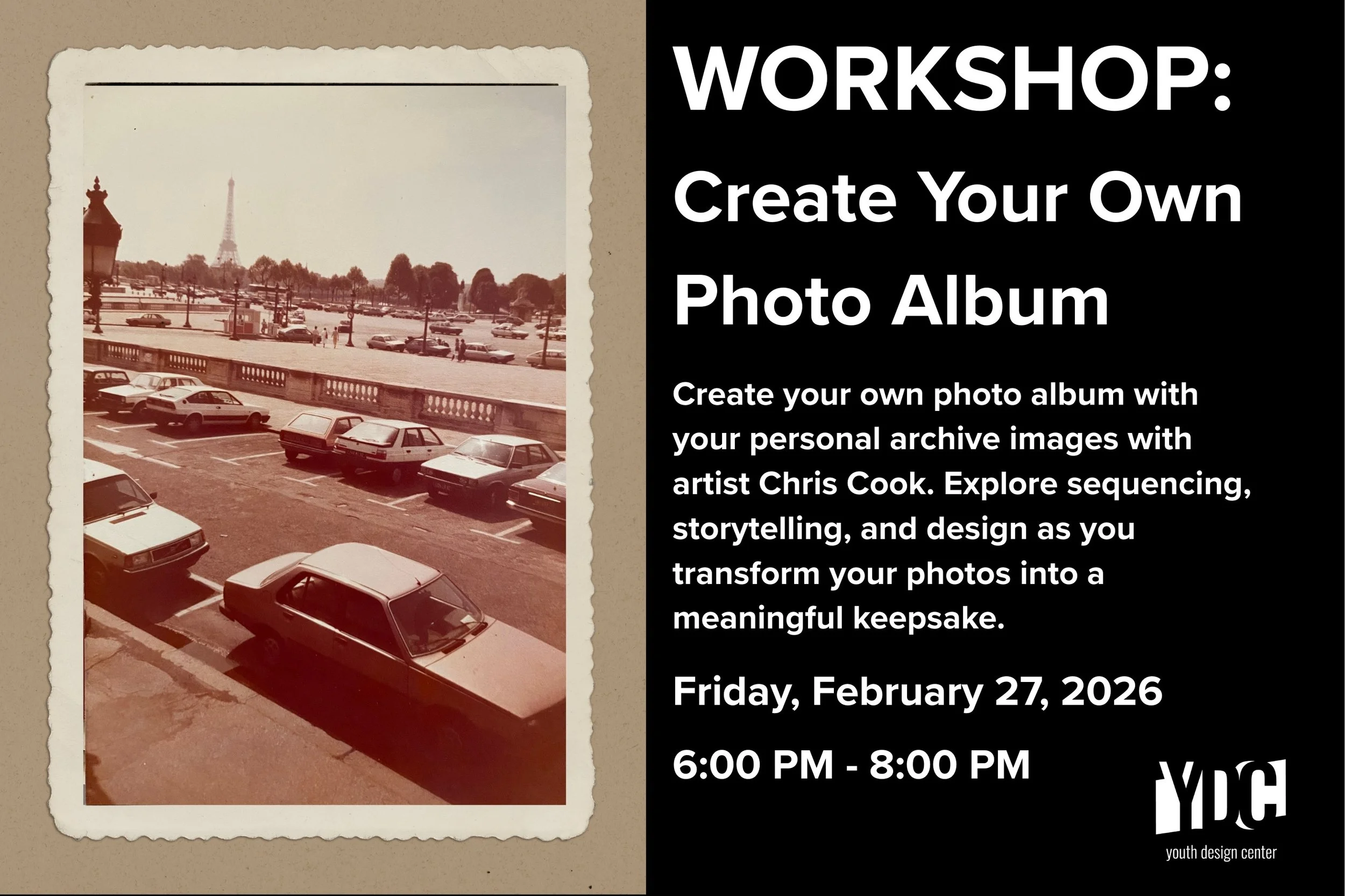 WORKSHOP: Create Your Own Photo Album

Create your own photo album with your personal archive images with artist Chris Cook. Explore sequencing, storytelling, and design as you transform your photos into a meaningful keepsake.

Friday, February 27, 2026

6:00 PM - 8:00 PM

YDC
youth design center